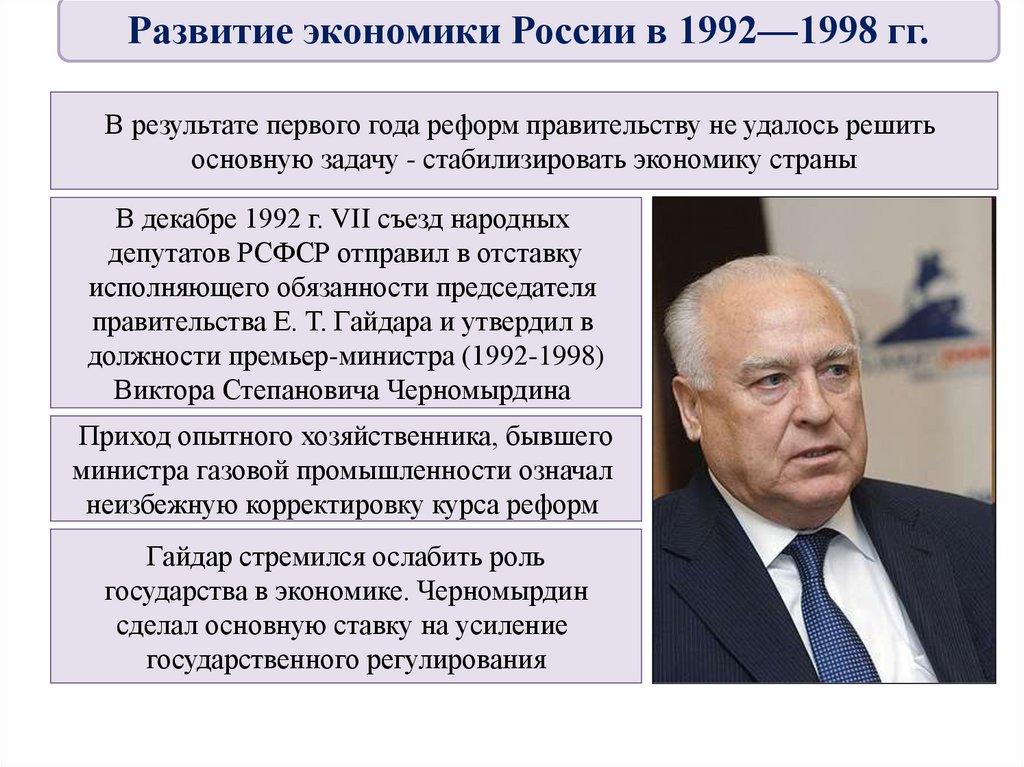 Развитие экономики России в 1992—1998 гг.

В результате первого года реформ правительству не удалось решить основную задачу - стабилизировать экономику страны

В декабре 1992 г. VII съезд народных депутатов РСФСР отправил в отставку исполняющего обязанности председателя правительства Е. Т. Гайдара и утвердил в должности премьер-министра (1992-1998) Виктора Степановича Черномырдина

Приход опытного хозяйственника, бывшего министра газовой промышленности означал неизбежную корректировку курса реформ

Гайдар стремился ослабить роль государства в экономике. Черномырдин сделал основную ставку на усиление государственного регулирования